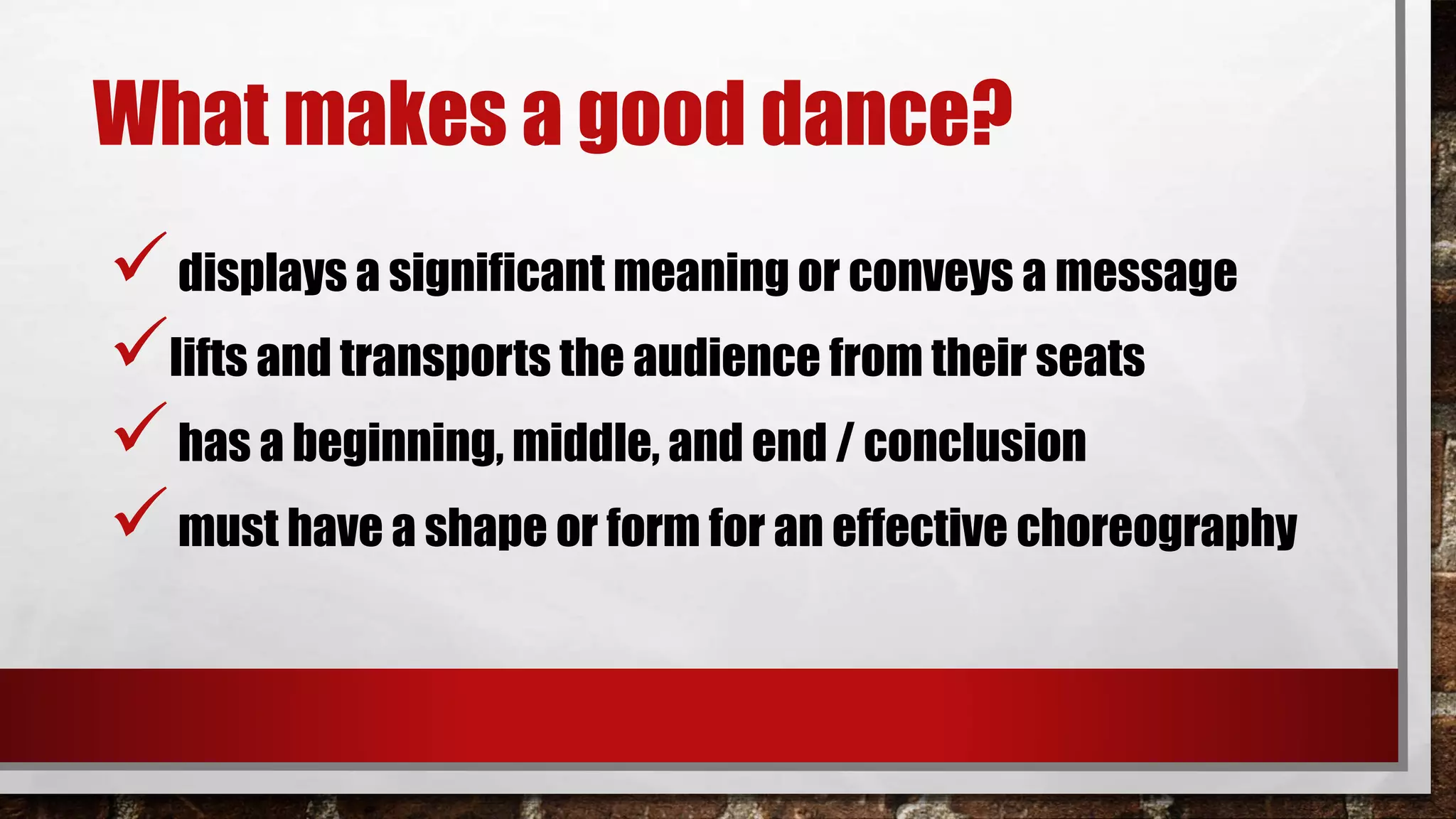 What makes a good dance?

✓ displays a significant meaning or conveys a message

✓ lifts and transports the audience from their seats

✓ has a beginning, middle, and end / conclusion

✓ must have a shape or form for an effective choreography